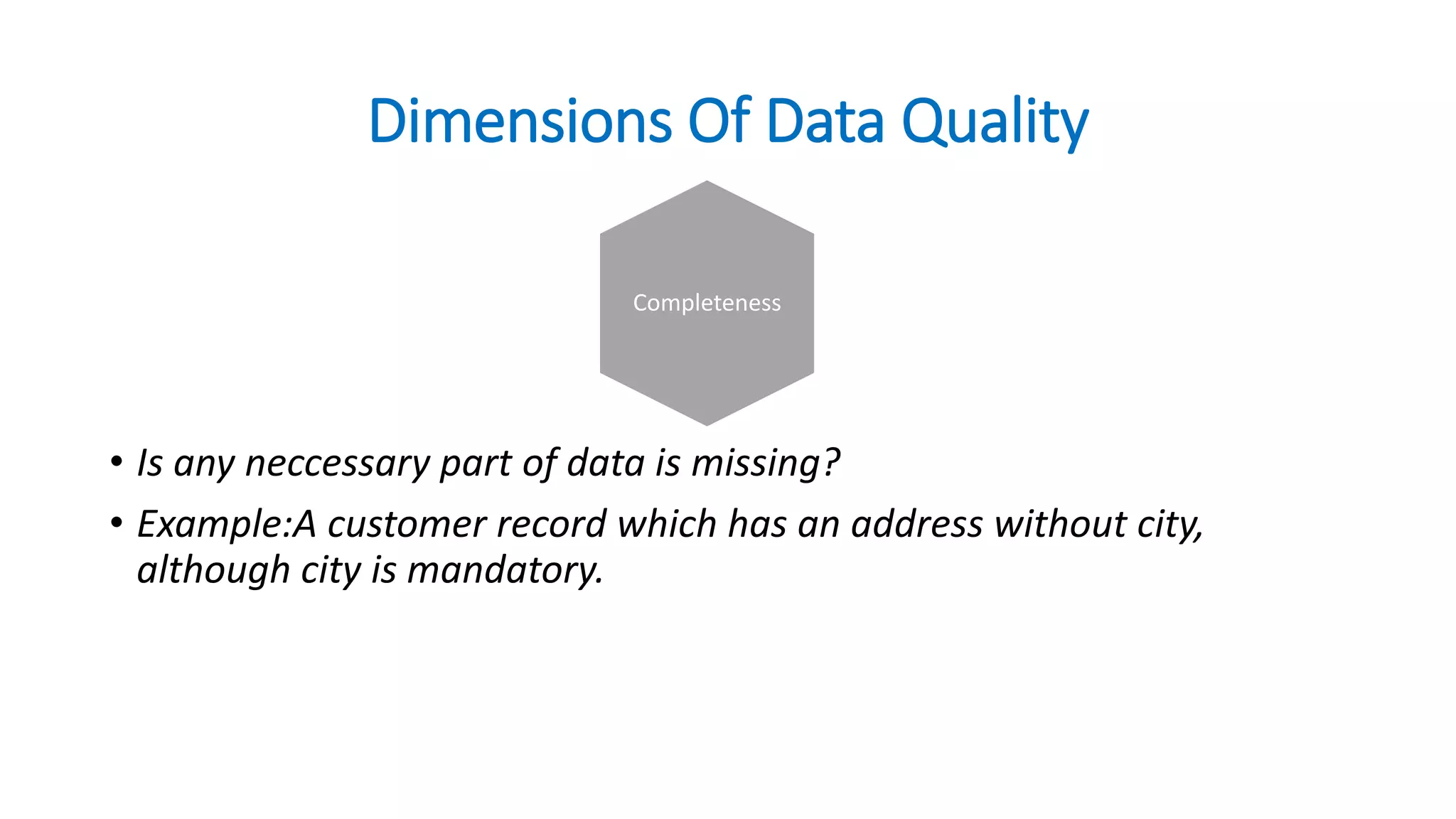 Dimensions Of Data Quality

Completeness

• Is any neccessary part of data is missing?

• Example:A customer record which has an address without city, although city is mandatory.